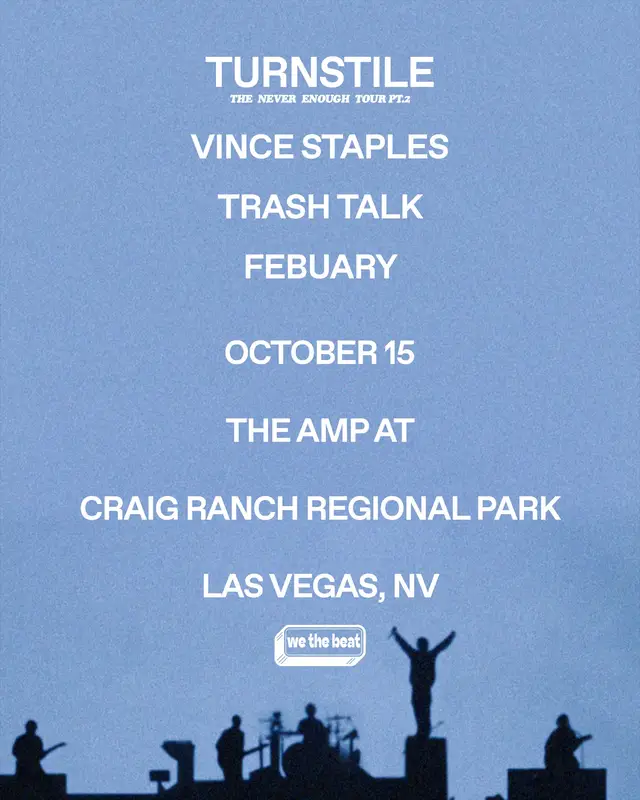 TURNSTILE
THE NEVER ENOUGH TOUR PT.2

VINCE STAPLES

TRASH TALK

FEBUARY

OCTOBER 15

THE AMP AT

CRAIG RANCH REGIONAL PARK

LAS VEGAS, NV

we the beat